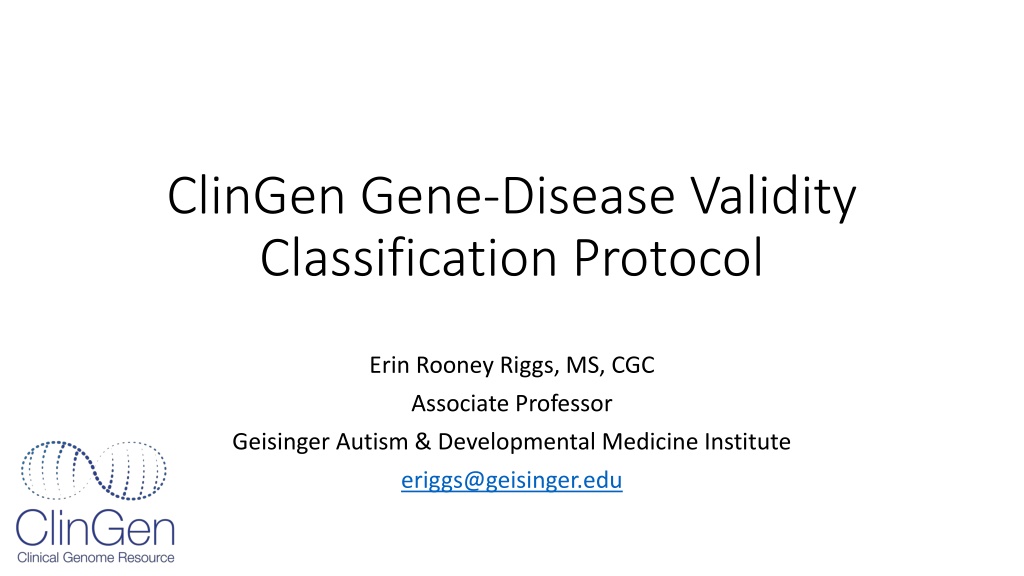 ClinGen Gene-Disease Validity Classification Protocol

Erin Rooney Riggs, MS, CGC
Associate Professor
Geisinger Autism & Developmental Medicine Institute
eriggs@geisinger.edu

ClinGen
Clinical Genome Resource